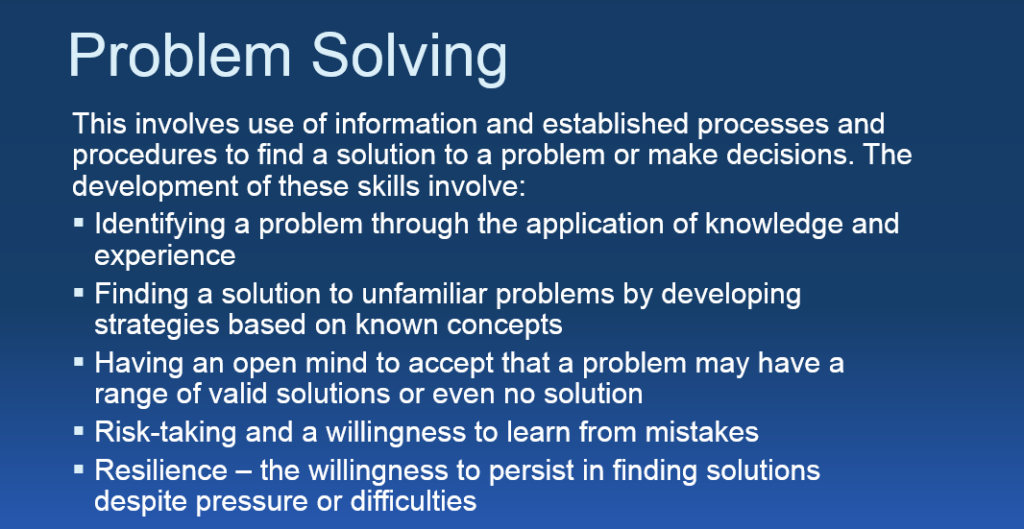 Problem Solving

This involves use of information and established processes and procedures to find a solution to a problem or make decisions. The development of these skills involve:

▪ Identifying a problem through the application of knowledge and experience
▪ Finding a solution to unfamiliar problems by developing strategies based on known concepts
▪ Having an open mind to accept that a problem may have a range of valid solutions or even no solution
▪ Risk-taking and a willingness to learn from mistakes
▪ Resilience – the willingness to persist in finding solutions despite pressure or difficulties